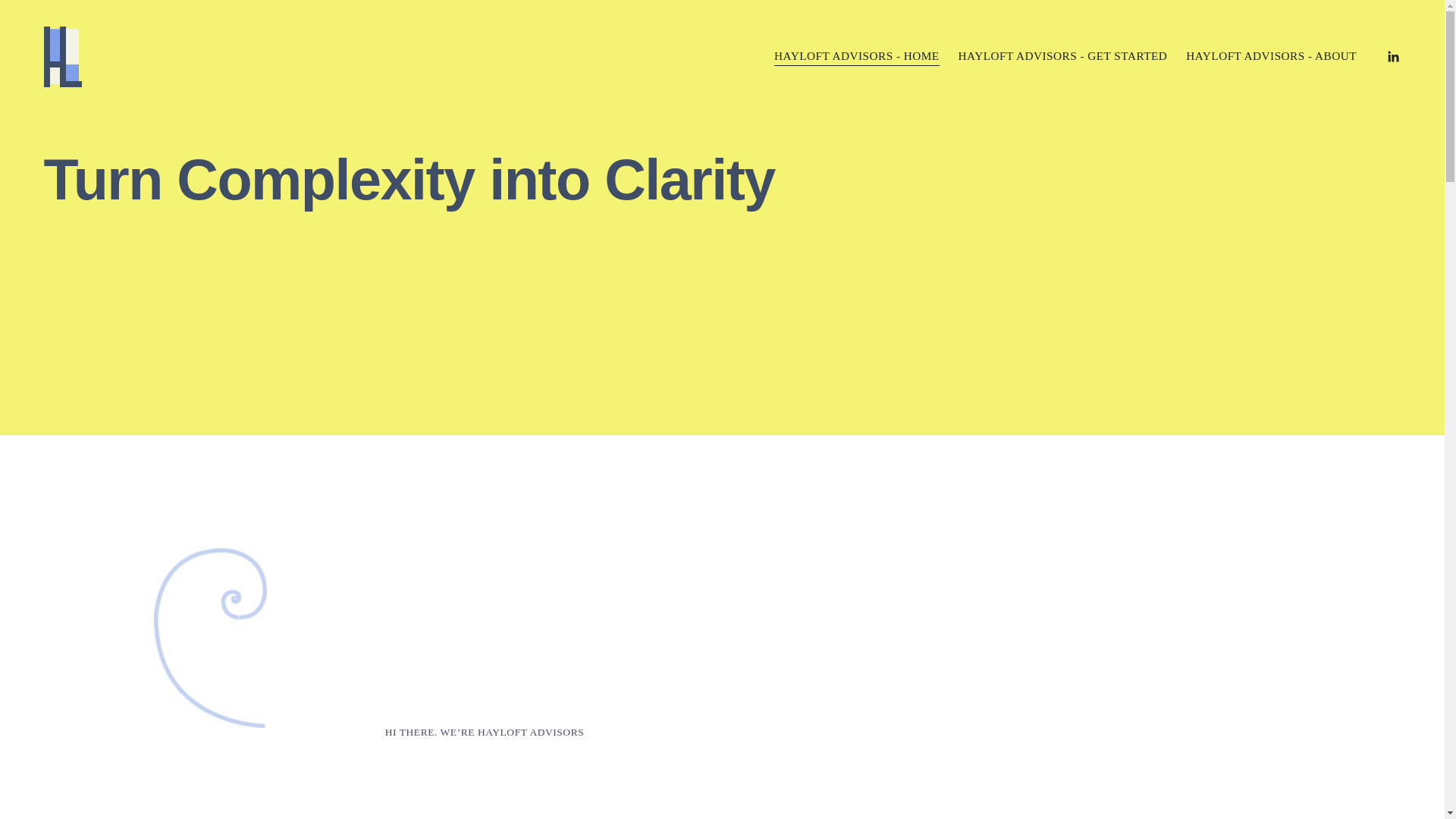 HAYLOFT ADVISORS - HOME HAYLOFT ADVISORS - GET STARTED HAYLOFT ADVISORS - ABOUT

Turn Complexity into Clarity

HI THERE. WE'RE HAYLOFT ADVISORS